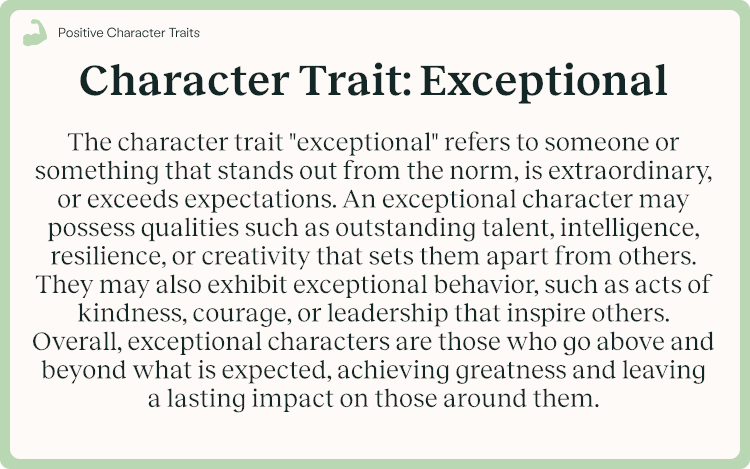 Positive Character Traits

Character Trait: Exceptional

The character trait "exceptional" refers to someone or something that stands out from the norm, is extraordinary, or exceeds expectations. An exceptional character may possess qualities such as outstanding talent, intelligence, resilience, or creativity that sets them apart from others. They may also exhibit exceptional behavior, such as acts of kindness, courage, or leadership that inspire others. Overall, exceptional characters are those who go above and beyond what is expected, achieving greatness and leaving a lasting impact on those around them.